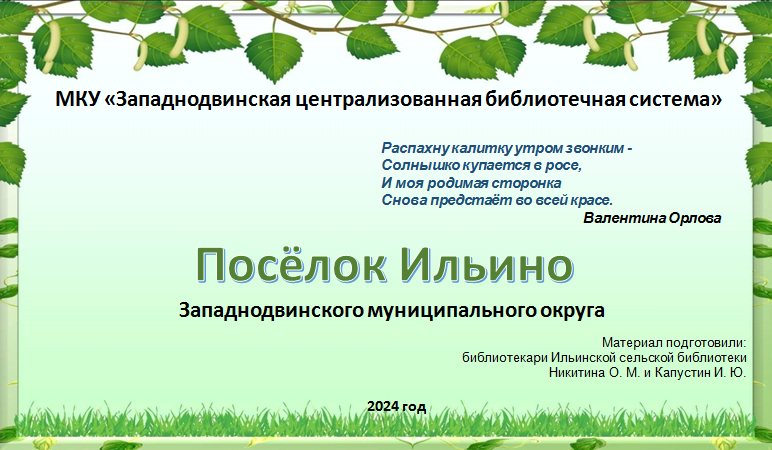 МКУ «Западнодвинская централизованная библиотечная система»

Распахну калитку утром звонким -
Солнышко купается в росе,
И моя родимая сторонка
Снова предстаёт во всей красе.
Валентина Орлова

Посёлок Ильино

Западнодвинского муниципального округа

Материал подготовили:
библиотекари Ильинской сельской библиотеки
Никитина О. М. и Капустин И. Ю.

2024 год